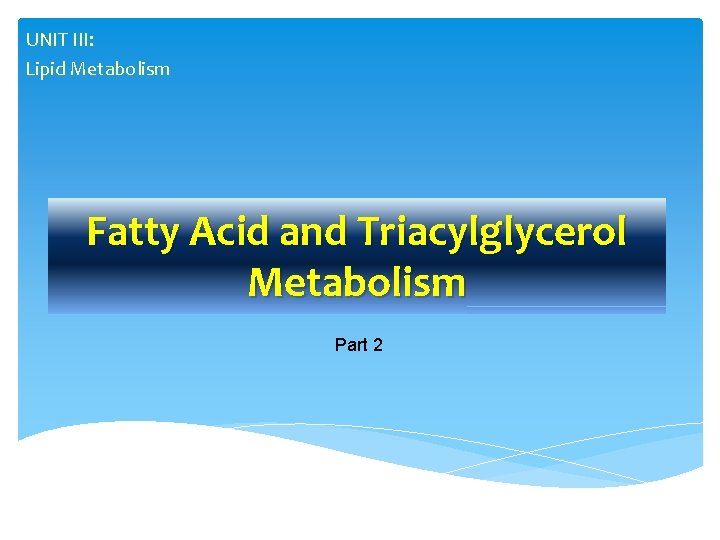 UNIT III:
Lipid Metabolism

Fatty Acid and Triacylglycerol Metabolism

Part 2